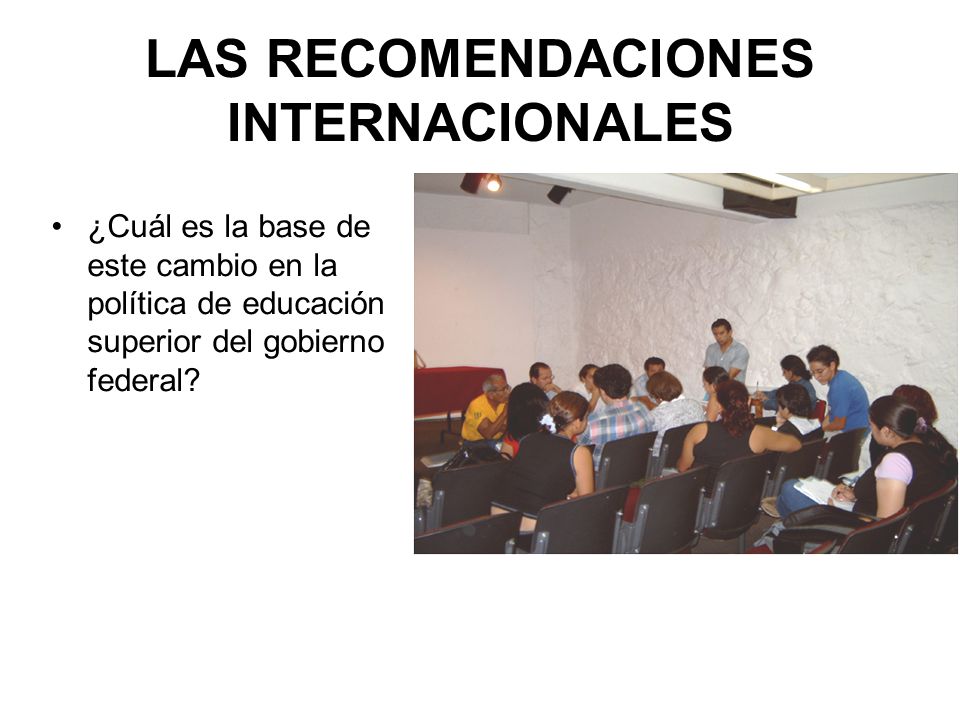 LAS RECOMENDACIONES INTERNACIONALES

• ¿Cuál es la base de este cambio en la política de educación superior del gobierno federal?